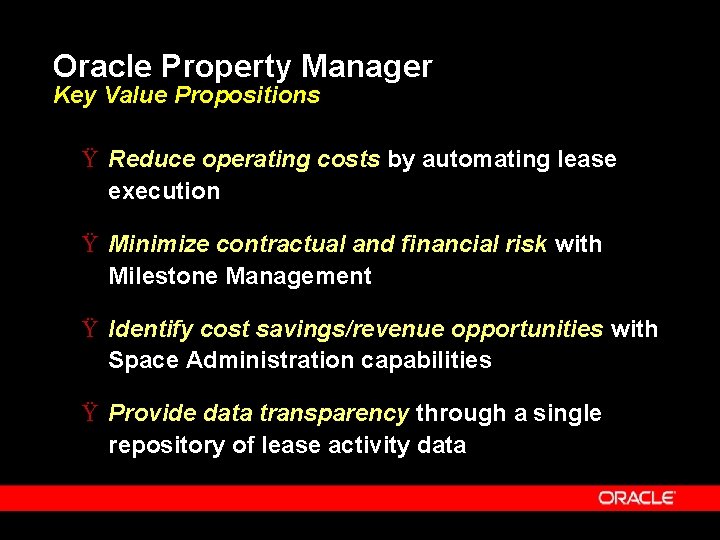 Oracle Property Manager
Key Value Propositions

Ÿ Reduce operating costs by automating lease execution

Ÿ Minimize contractual and financial risk with Milestone Management

Ÿ Identify cost savings/revenue opportunities with Space Administration capabilities

Ÿ Provide data transparency through a single repository of lease activity data

ORACLE